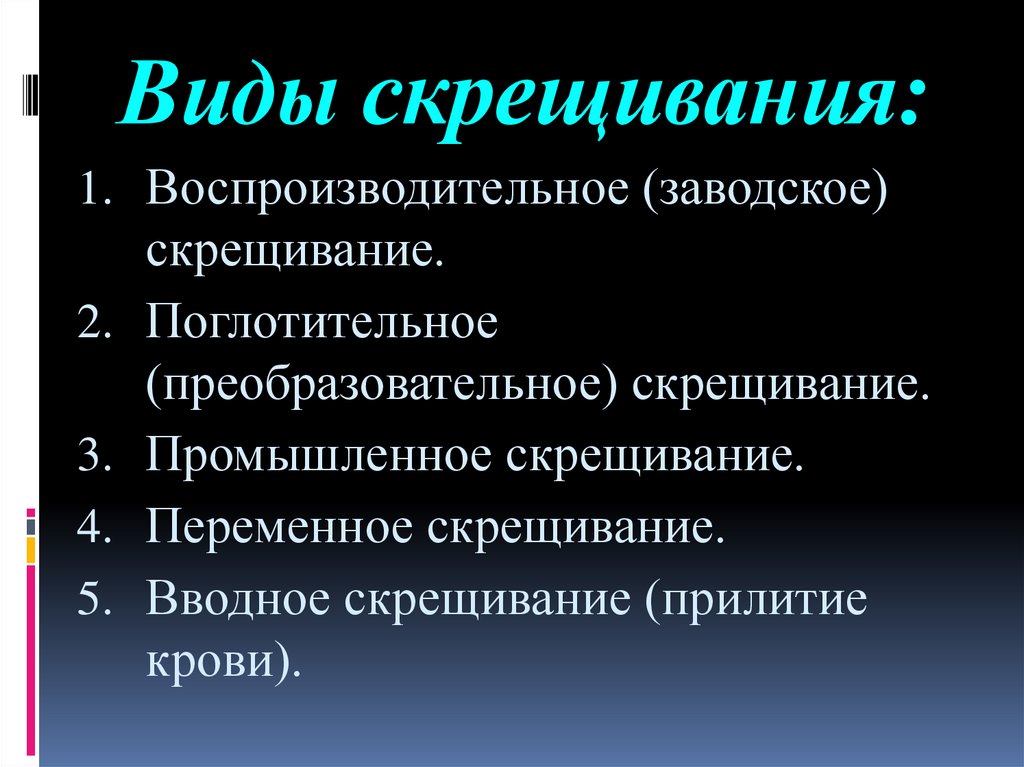 Виды скрещивания:

1. Воспроизводительное (заводское) скрещивание.
2. Поглотительное (преобразовательное) скрещивание.
3. Промышленное скрещивание.
4. Переменное скрещивание.
5. Вводное скрещивание (прилитие крови).